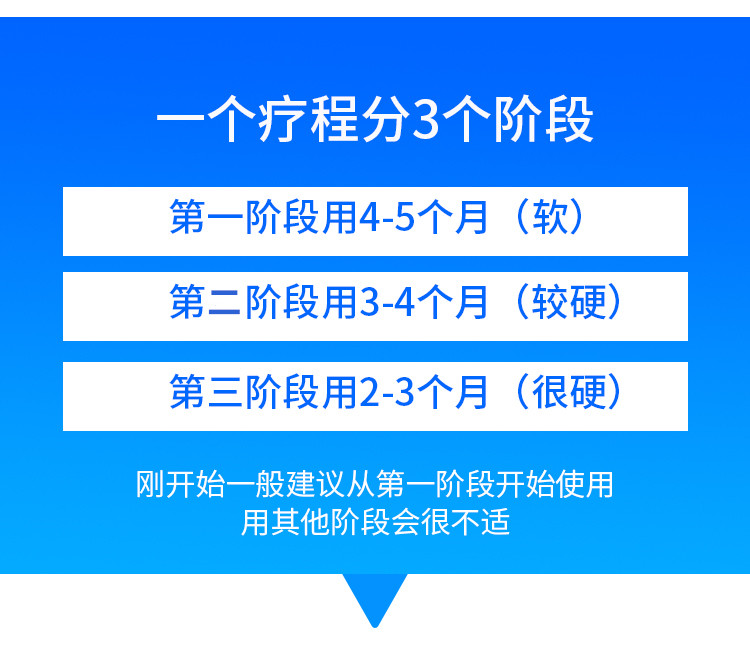 一个疗程分3个阶段

第一阶段用4-5个月（软）

第二阶段用3-4个月（较硬）

第三阶段用2-3个月（很硬）

刚开始一般建议从第一阶段开始使用
用其他阶段会很不适